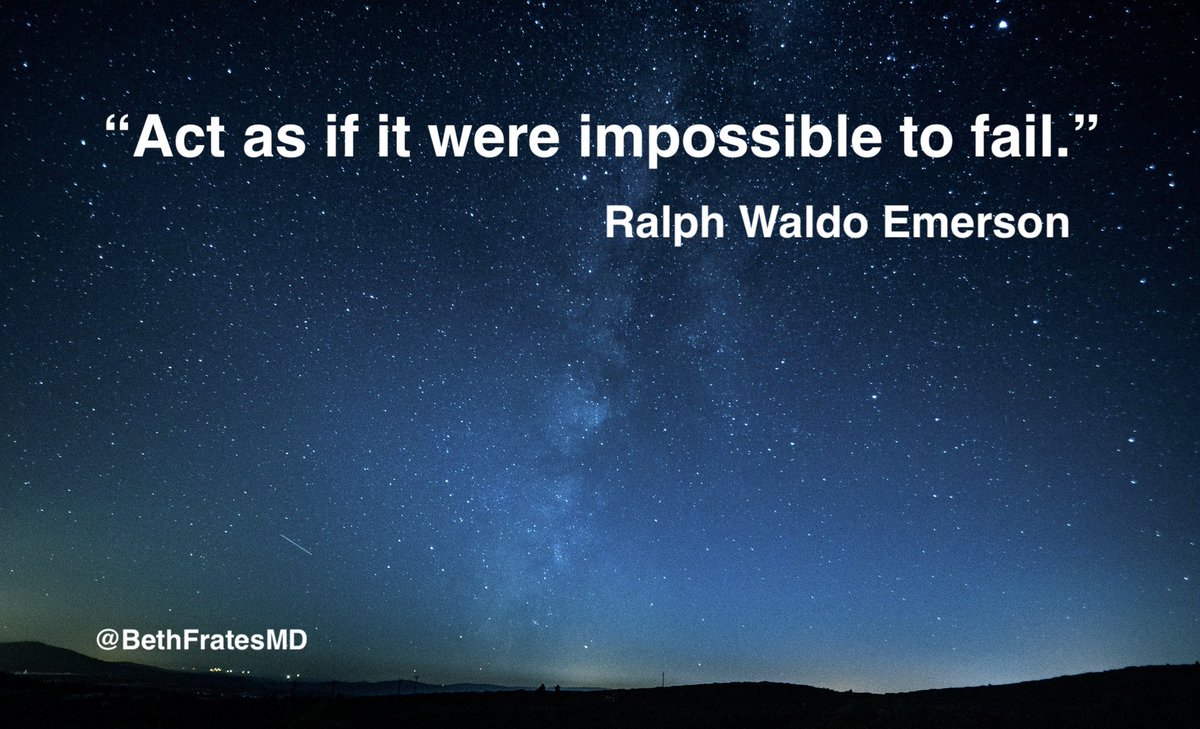 “Act as if it were impossible to fail.”

Ralph Waldo Emerson

@BethFratesMD